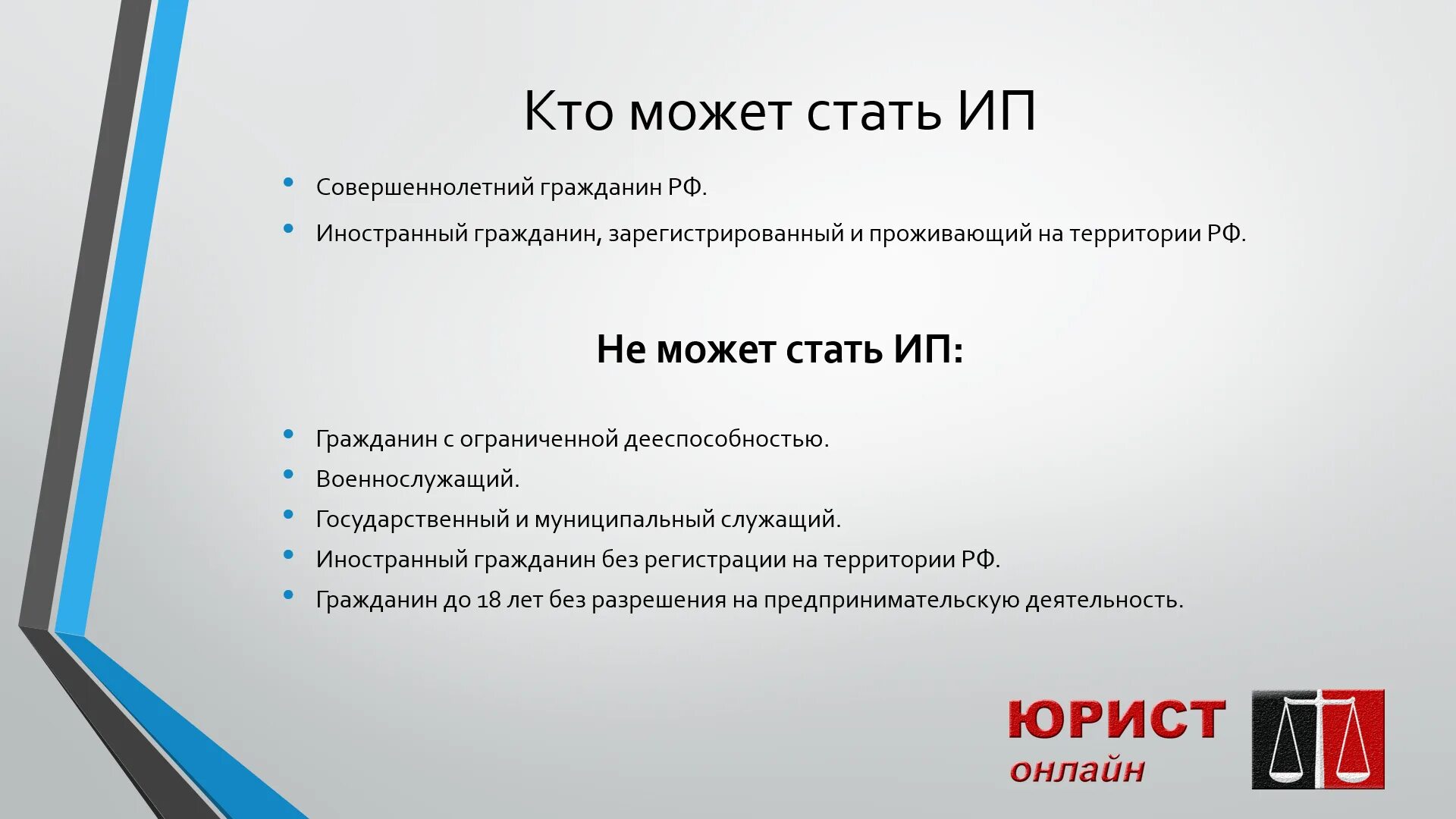 Кто может стать ИП

• Совершеннолетний гражданин РФ.
• Иностранный гражданин, зарегистрированный и проживающий на территории РФ.

Не может стать ИП:

• Гражданин с ограниченной дееспособностью.
• Военнослужащий.
• Государственный и муниципальный служащий.
• Иностранный гражданин без регистрации на территории РФ.
• Гражданин до 18 лет без разрешения на предпринимательскую деятельность.

ЮРИСТ онлайн